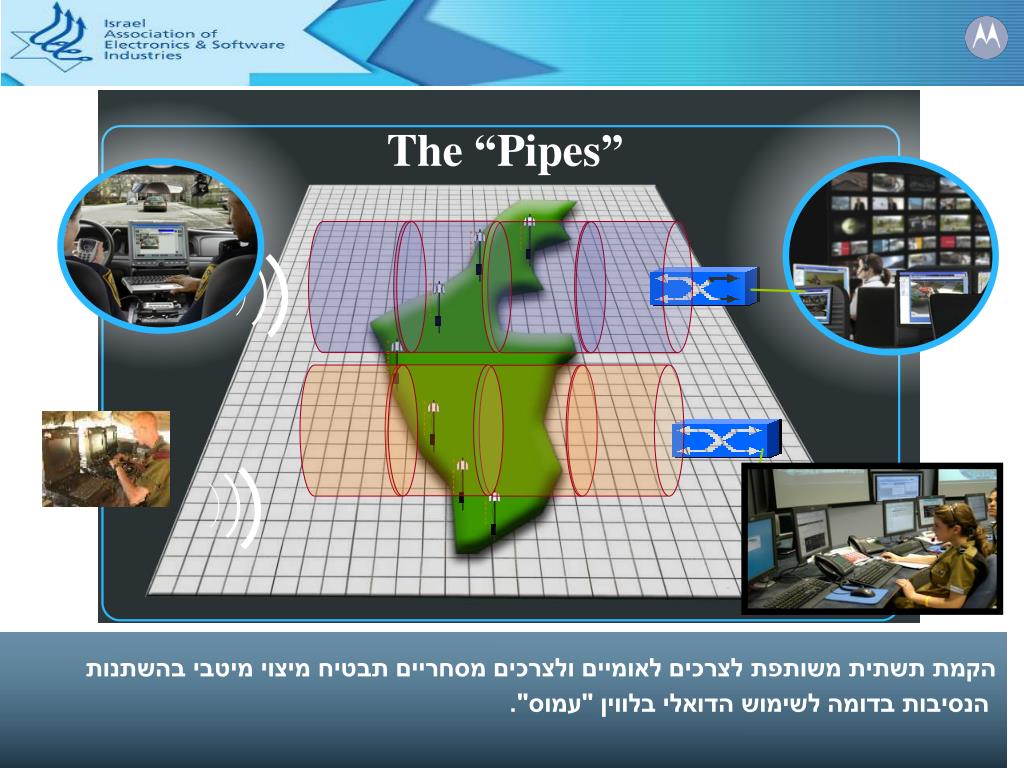 Israel Association of Electronics & Software Industries

The “Pipes”

הקמת תשתית משותפת לצרכים לאומיים ולצרכים מסחריים תבטיח מיצוי מיטבי בהשתנות הנסיבות בדומה לשימוש הדואלי בלווין "עמוס".